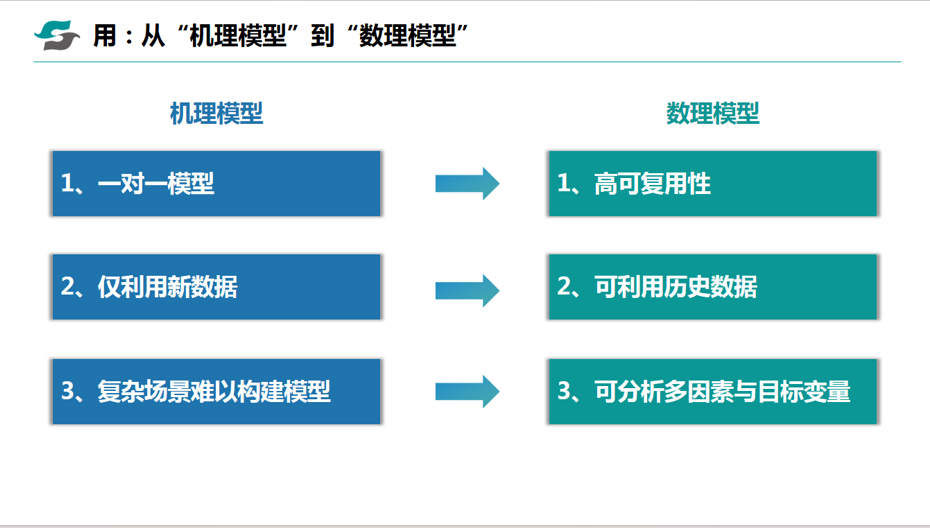 用：从“机理模型”到“数理模型”

机理模型

1、一对一模型

2、仅利用新数据

3、复杂场景难以构建模型

数理模型

1、高可复用性

2、可利用历史数据

3、可分析多因素与目标变量